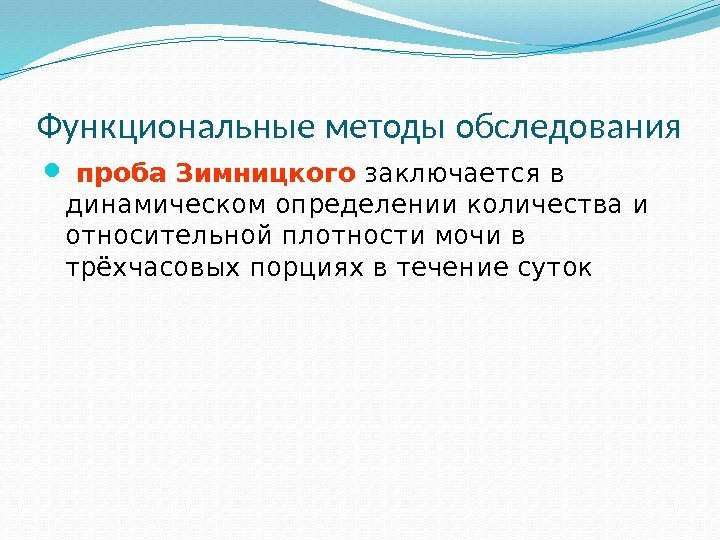 Функциональные методы обследования

проба Зимницкого заключается в динамическом определении количества и относительной плотности мочи в трёхчасовых порциях в течение суток